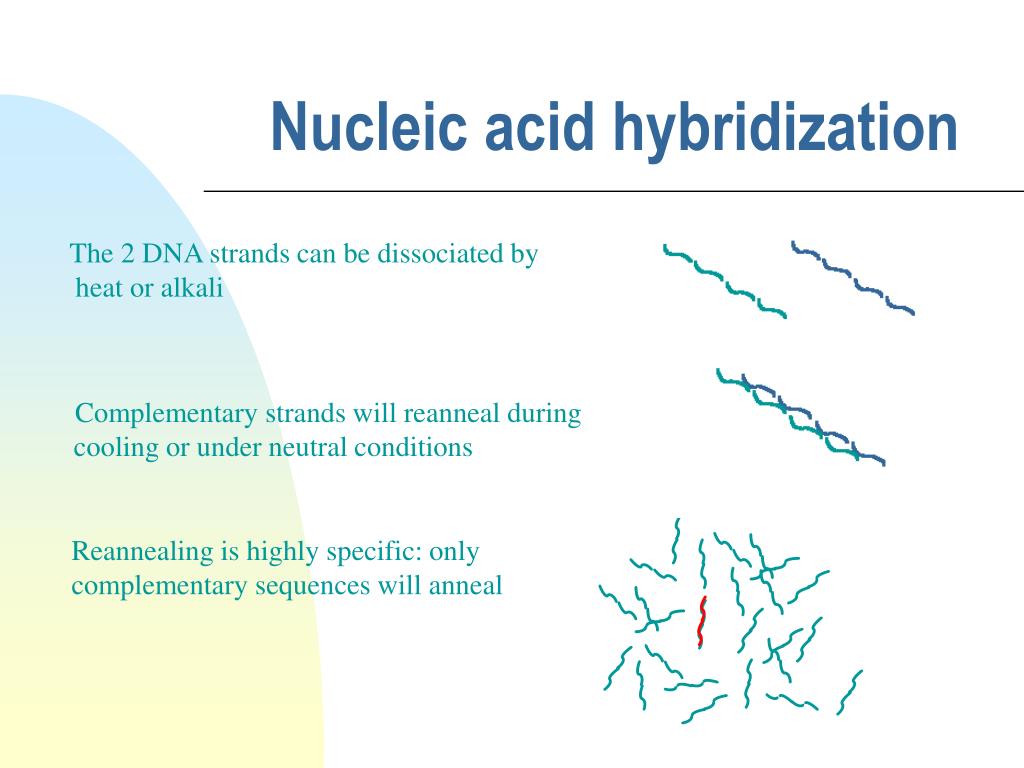 Nucleic acid hybridization

The 2 DNA strands can be dissociated by heat or alkali

Complementary strands will reanneal during cooling or under neutral conditions

Reannealing is highly specific: only complementary sequences will anneal